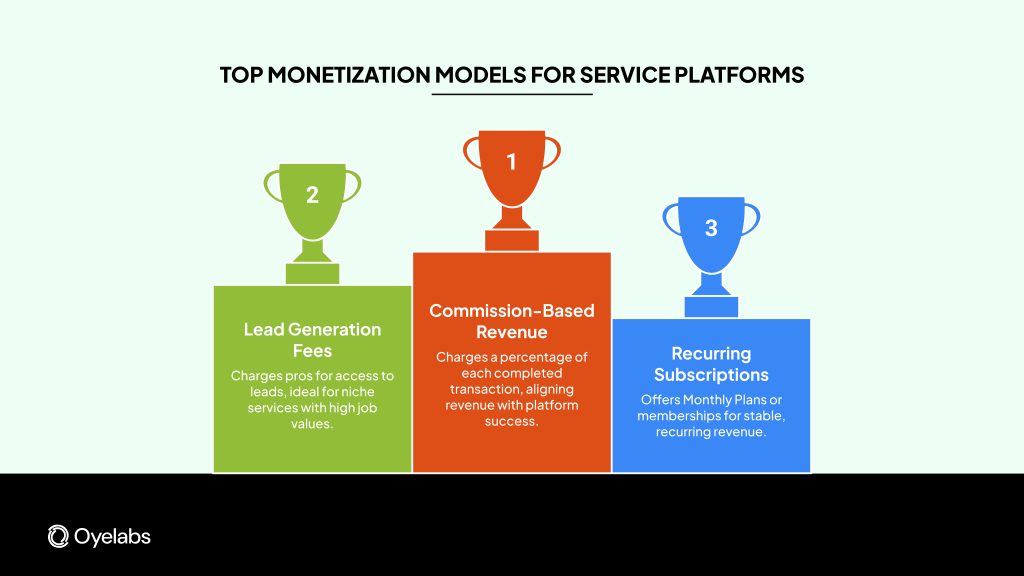 TOP MONETIZATION MODELS FOR SERVICE PLATFORMS

2

Lead Generation Fees

Charges pros for access to leads, ideal for niche services with high job values.

1

Commission-Based Revenue

Charges a percentage of each completed transaction, aligning revenue with platform success.

3

Recurring Subscriptions

Offers Monthly Plans or memberships for stable, recurring revenue.

Oyelabs